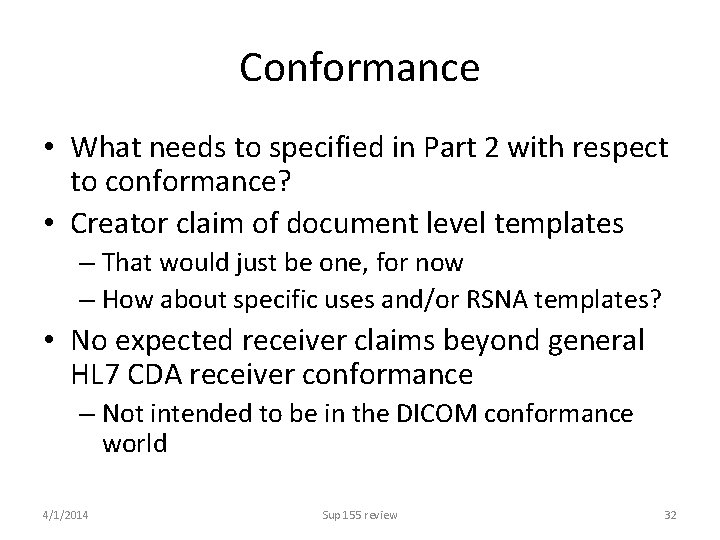 Conformance

• What needs to specified in Part 2 with respect to conformance?
• Creator claim of document level templates
– That would just be one, for now
– How about specific uses and/or RSNA templates?
• No expected receiver claims beyond general HL7 CDA receiver conformance
– Not intended to be in the DICOM conformance world

4/1/2014

Sup 155 review

32